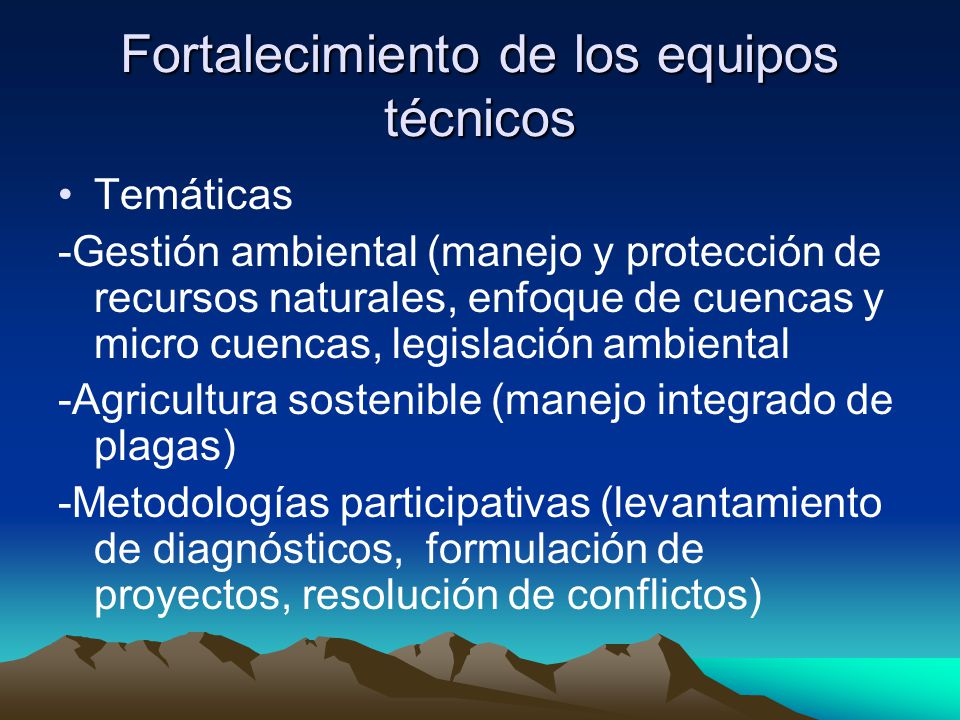 Fortalecimiento de los equipos técnicos

• Temáticas

-Gestión ambiental (manejo y protección de recursos naturales, enfoque de cuencas y micro cuencas, legislación ambiental

-Agricultura sostenible (manejo integrado de plagas)

-Metodologías participativas (levantamiento de diagnósticos,  formulación de proyectos, resolución de conflictos)